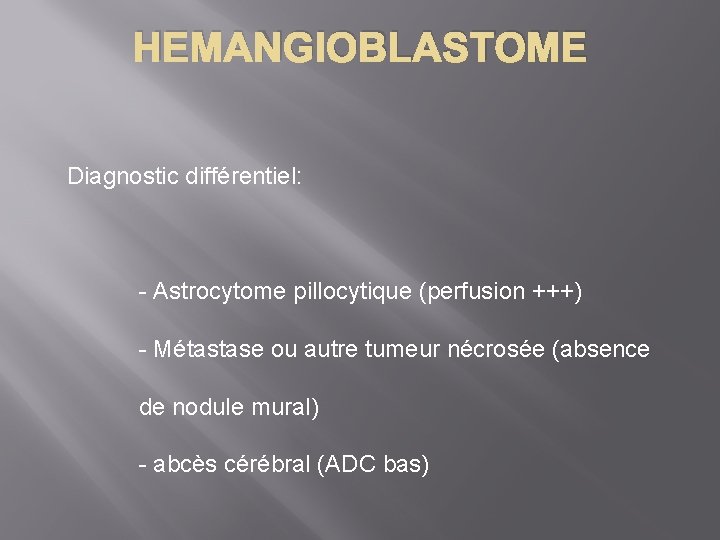 HEMANGIOBLASTOME

Diagnostic différentiel:

- Astrocytome pillocytique (perfusion +++)

- Métastase ou autre tumeur nécrosée (absence de nodule mural)

- abcès cérébral (ADC bas)